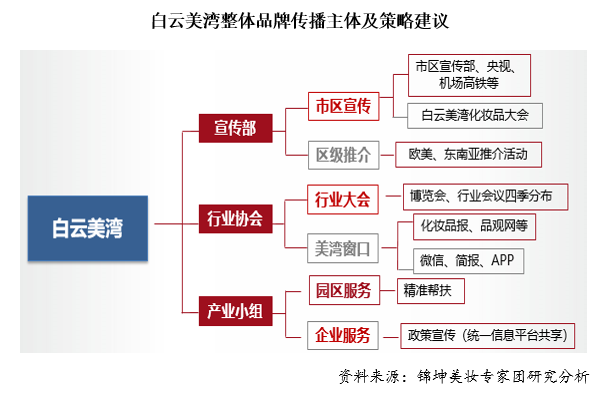 白云美湾整体品牌传播主体及策略建议

白云美湾

宣传部

市区宣传

市区宣传部、央视、机场高铁等

白云美湾化妆品大会

区级推介

欧美、东南亚推介活动

行业协会

行业大会

博览会、行业会议四季分布

美湾窗口

化妆品报、品观网等

微信、简报、APP

产业小组

园区服务

精准帮扶

企业服务

政策宣传（统一信息平台共享）

资料来源：锦坤美妆专家团研究分析